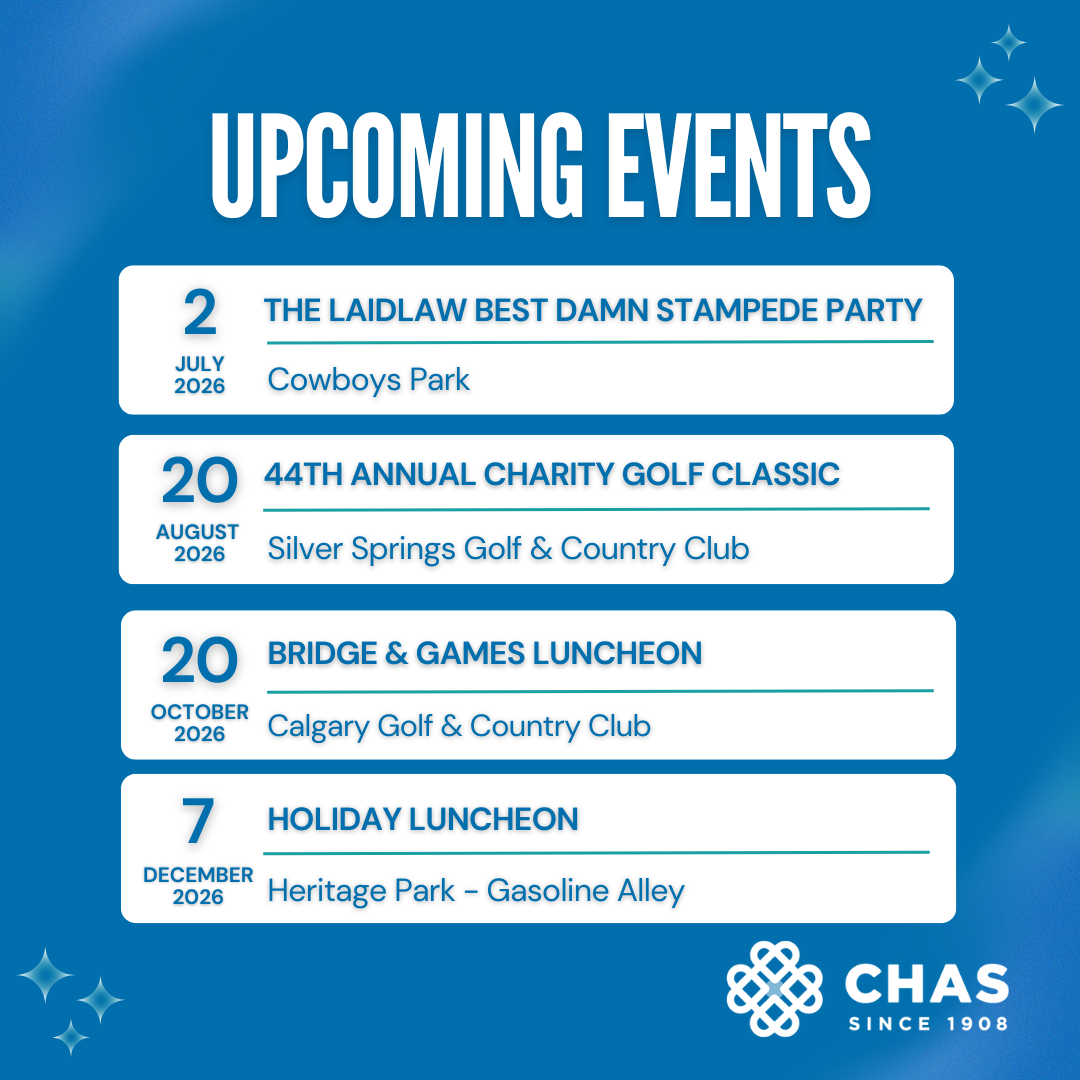 UPCOMING EVENTS

2
JULY
2026
THE LAIDLAW BEST DAMN STAMPEDE PARTY
Cowboys Park

20
AUGUST
2026
44TH ANNUAL CHARITY GOLF CLASSIC
Silver Springs Golf & Country Club

20
OCTOBER
2026
BRIDGE & GAMES LUNCHEON
Calgary Golf & Country Club

7
DECEMBER
2026
HOLIDAY LUNCHEON
Heritage Park - Gasoline Alley

CHAS
SINCE 1908